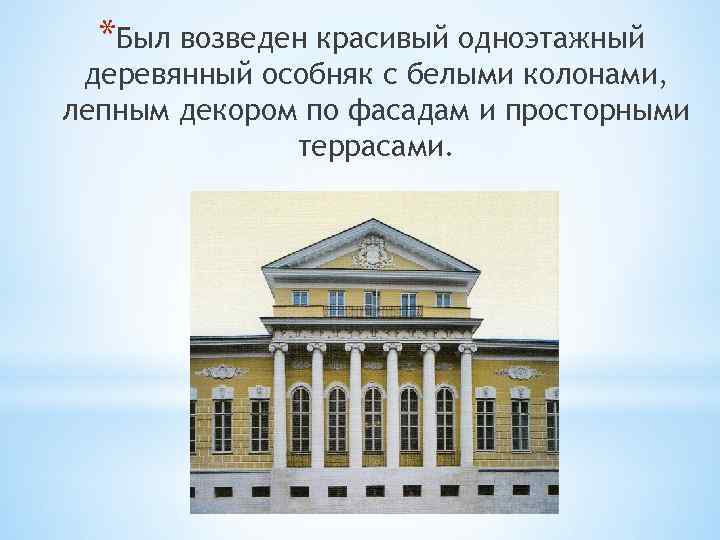 *Был возведен красивый одноэтажный деревянный особняк с белыми колонами, лепным декором по фасадам и просторными террасами.